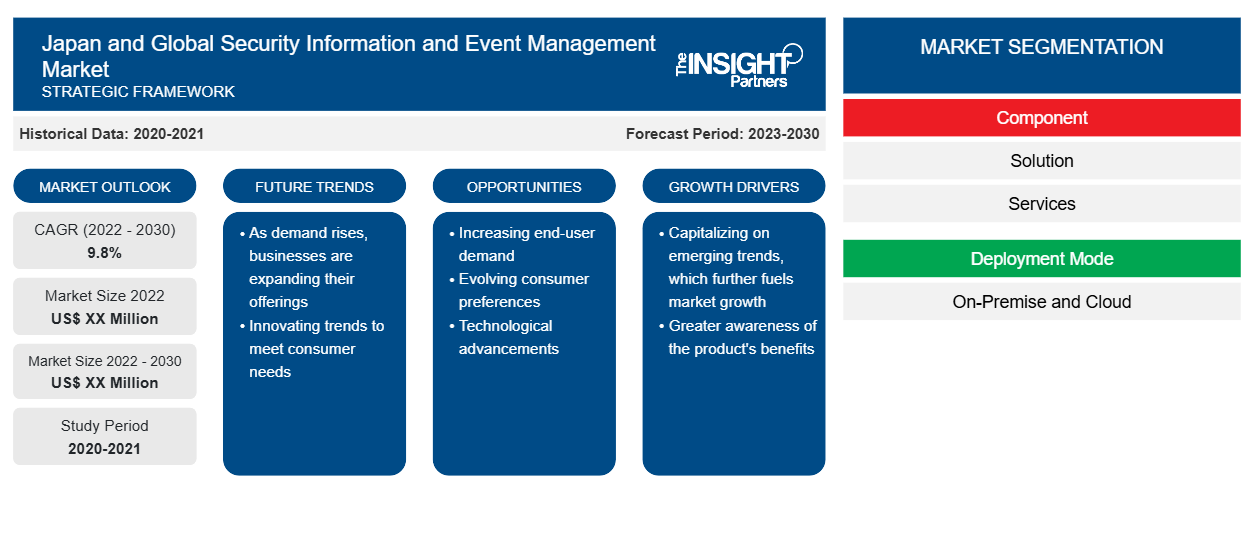 Japan and Global Security Information and Event Management Market
STRATEGIC FRAMEWORK

The INSIGHT Partners

Historical Data: 2020-2021

Forecast Period: 2023-2030

MARKET OUTLOOK

CAGR (2022 - 2030)
9.8%

Market Size 2022
US$ XX Million

Market Size 2022 - 2030
US$ XX Million

Study Period
2020-2021

FUTURE TRENDS

• As demand rises, businesses are expanding their offerings
• Innovating trends to meet consumer needs

OPPORTUNITIES

• Increasing end-user demand
• Evolving consumer preferences
• Technological advancements

GROWTH DRIVERS

• Capitalizing on emerging trends, which further fuels market growth
• Greater awareness of the product's benefits

MARKET SEGMENTATION

Component

Solution

Services

Deployment Mode

On-Premise and Cloud